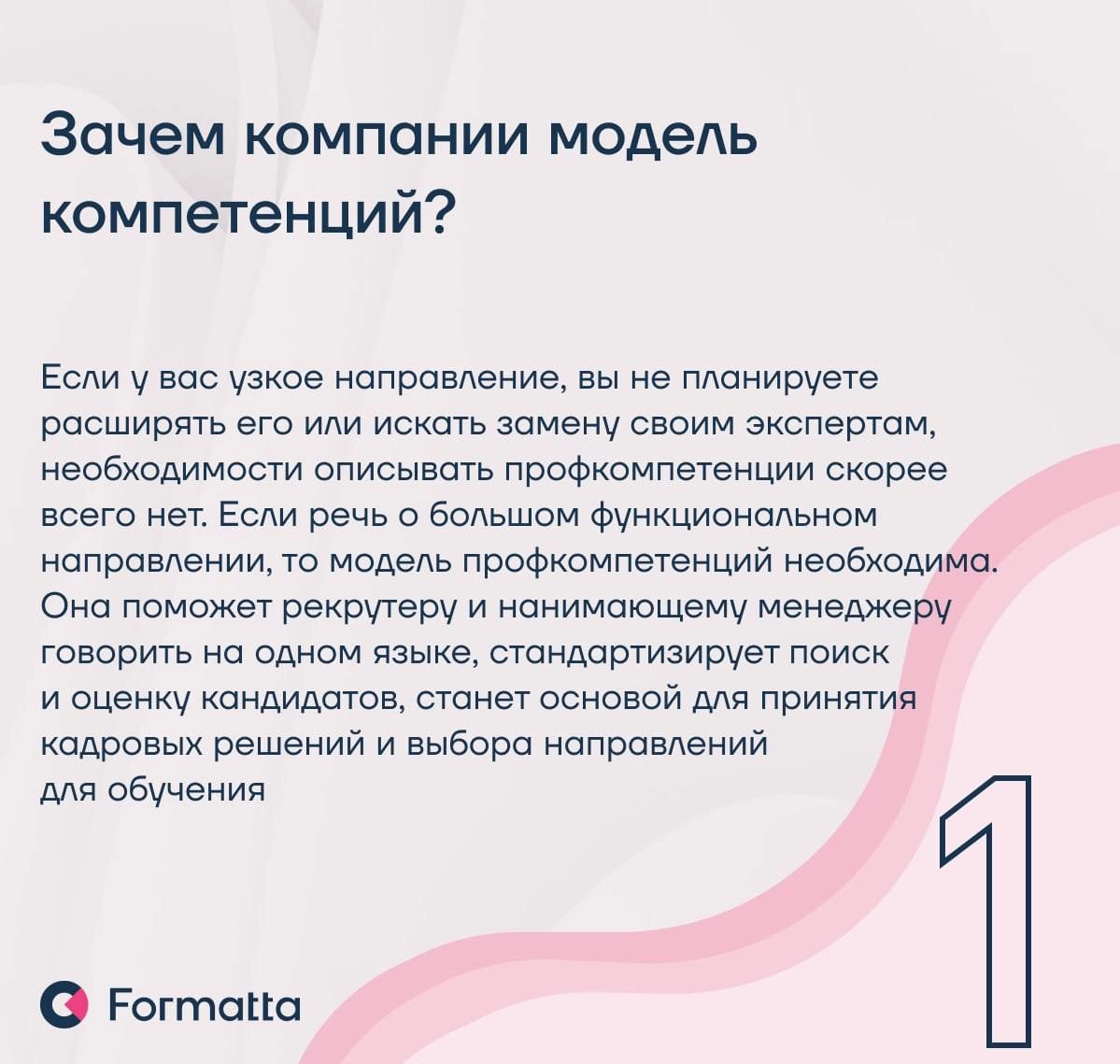 Зачем компании модель компетенций?

Если у вас узкое направление, вы не планируете расширять его или искать замену своим экспертам, необходимости описывать профкомпетенции скорее всего нет. Если речь о большом функциональном направлении, то модель профкомпетенций необходима. Она поможет рекрутеру и нанимающему менеджеру говорить на одном языке, стандартизирует поиск и оценку кандидатов, станет основой для принятия кадровых решений и выбора направлений для обучения

1

Formatta